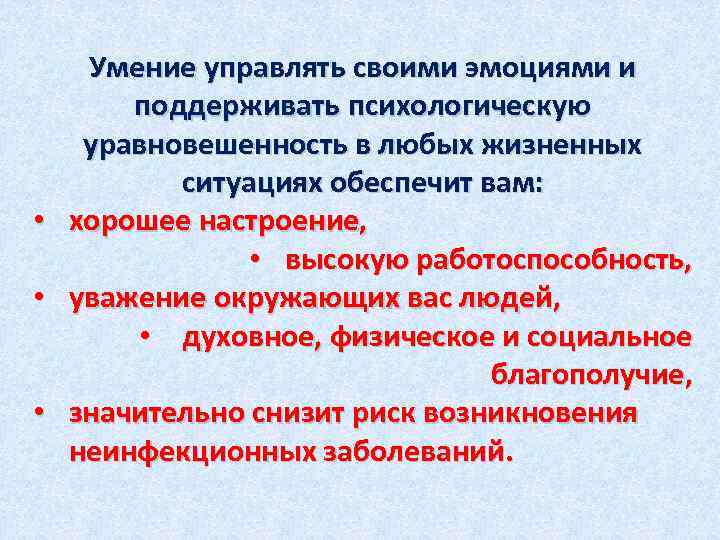 Умение управлять своими эмоциями и поддерживать психологическую уравновешенность в любых жизненных ситуациях обеспечит вам:

• хорошее настроение,
• высокую работоспособность,
• уважение окружающих вас людей,
• духовное, физическое и социальное благополучие,
• значительно снизит риск возникновения неинфекционных заболеваний.